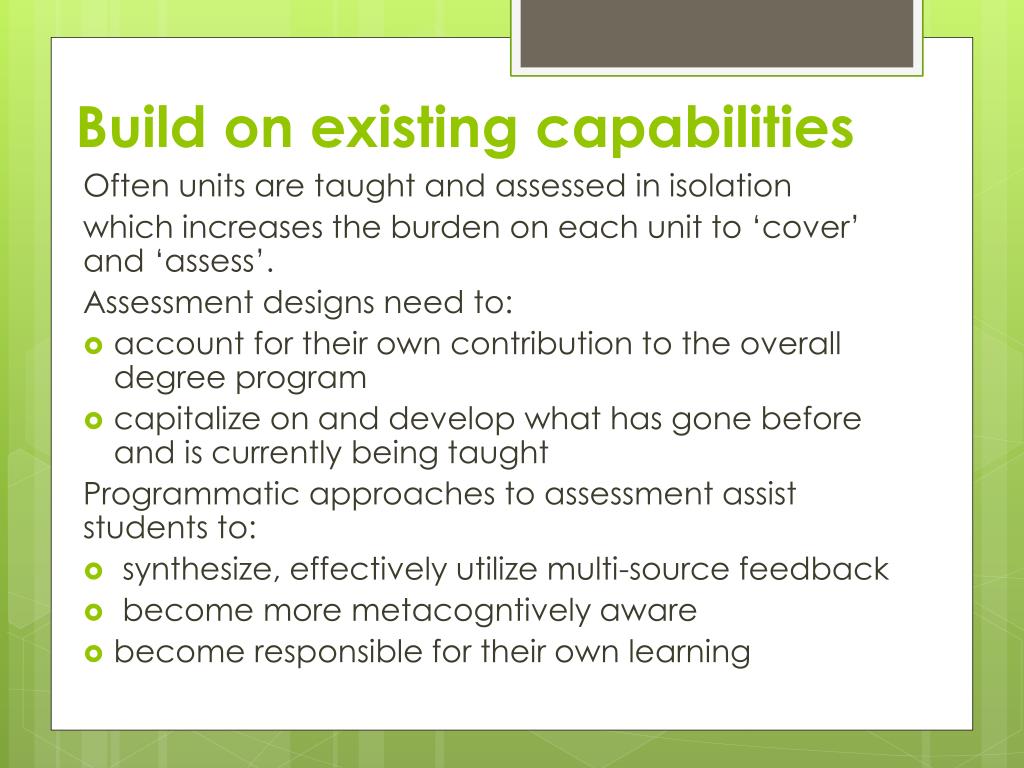 Build on existing capabilities

Often units are taught and assessed in isolation

which increases the burden on each unit to ‘cover’ and ‘assess’.

Assessment designs need to:

- account for their own contribution to the overall degree program
- capitalize on and develop what has gone before and is currently being taught

Programmatic approaches to assessment assist students to:

- synthesize, effectively utilize multi-source feedback
- become more metacogntively aware
- become responsible for their own learning